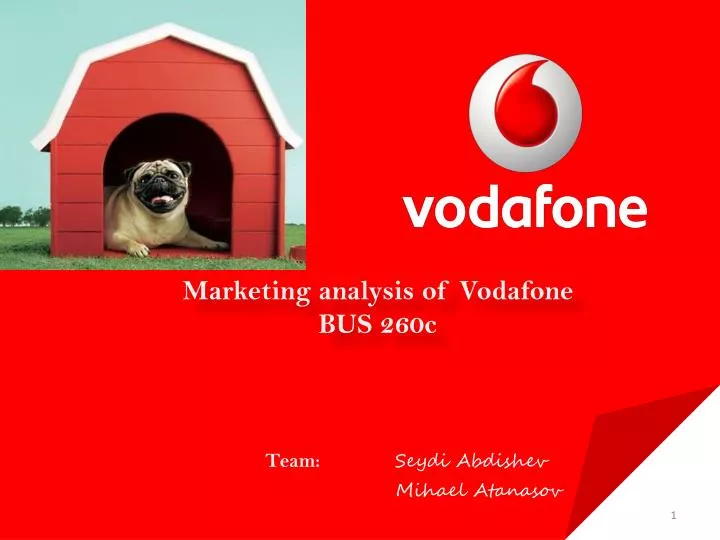 vodafone

Marketing analysis of Vodafone
BUS 260c

Team: Seydi Abdishev
Mihael Atanasov

1